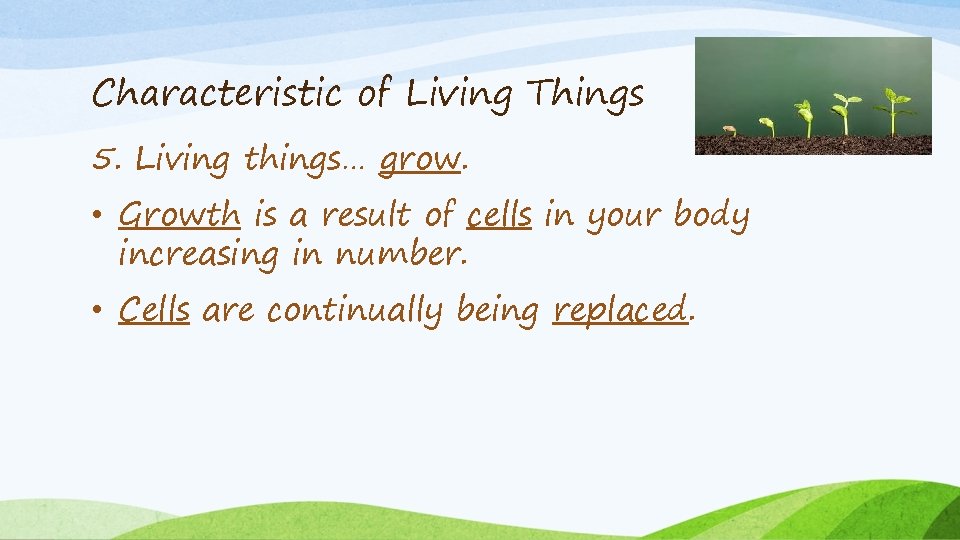 Characteristic of Living Things

5. Living things… grow.

• Growth is a result of cells in your body increasing in number.

• Cells are continually being replaced.